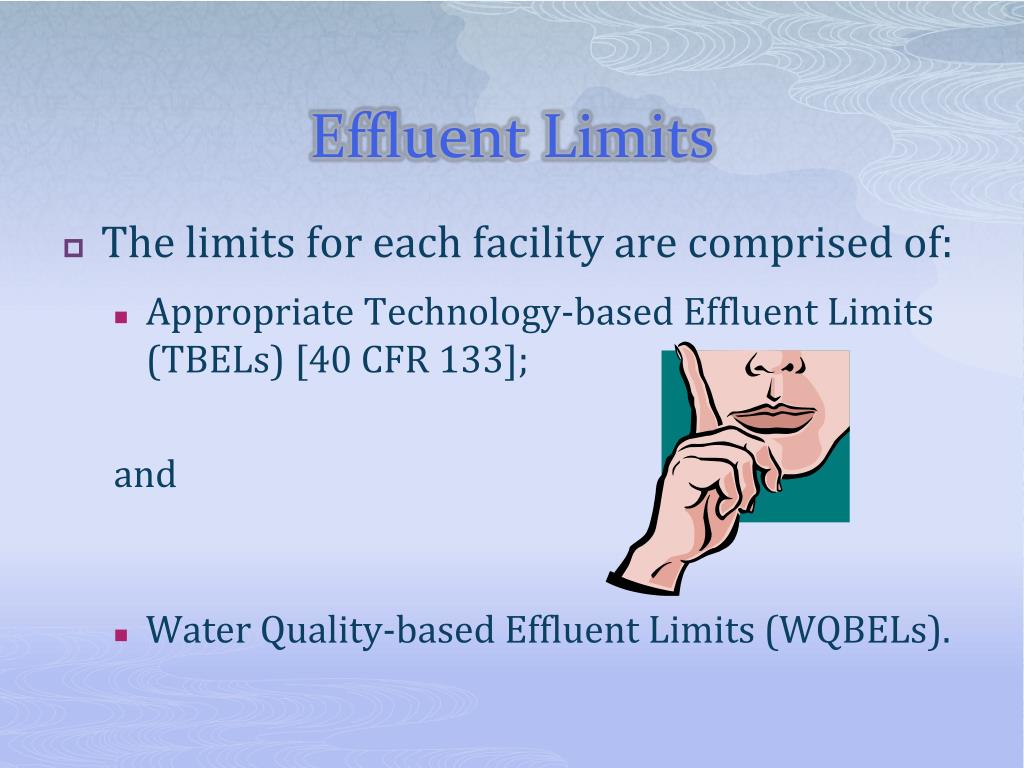 Effluent Limits

The limits for each facility are comprised of:

Appropriate Technology-based Effluent Limits (TBELs) [40 CFR 133];

and

Water Quality-based Effluent Limits (WQBELs).